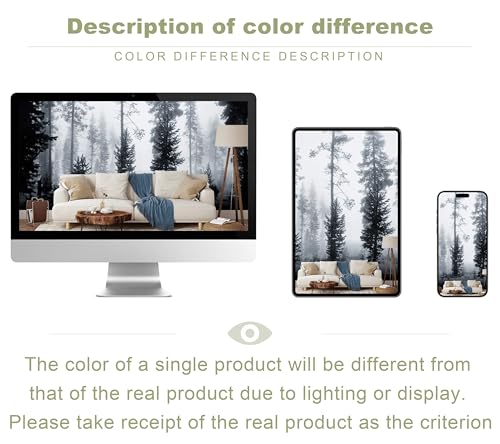 Description of color difference

COLOR DIFFERENCE DESCRIPTION

The color of a single product will be different from that of the real product due to lighting or display. Please take receipt of the real product as the criterion